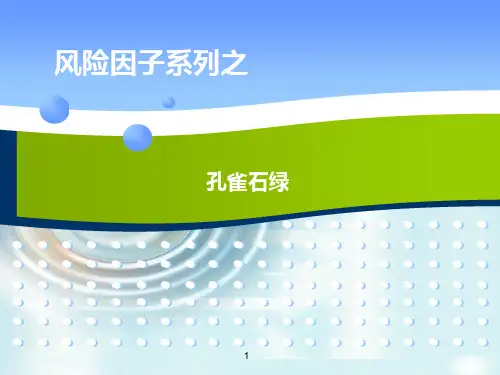 风险因子系列之

孔雀石绿

1